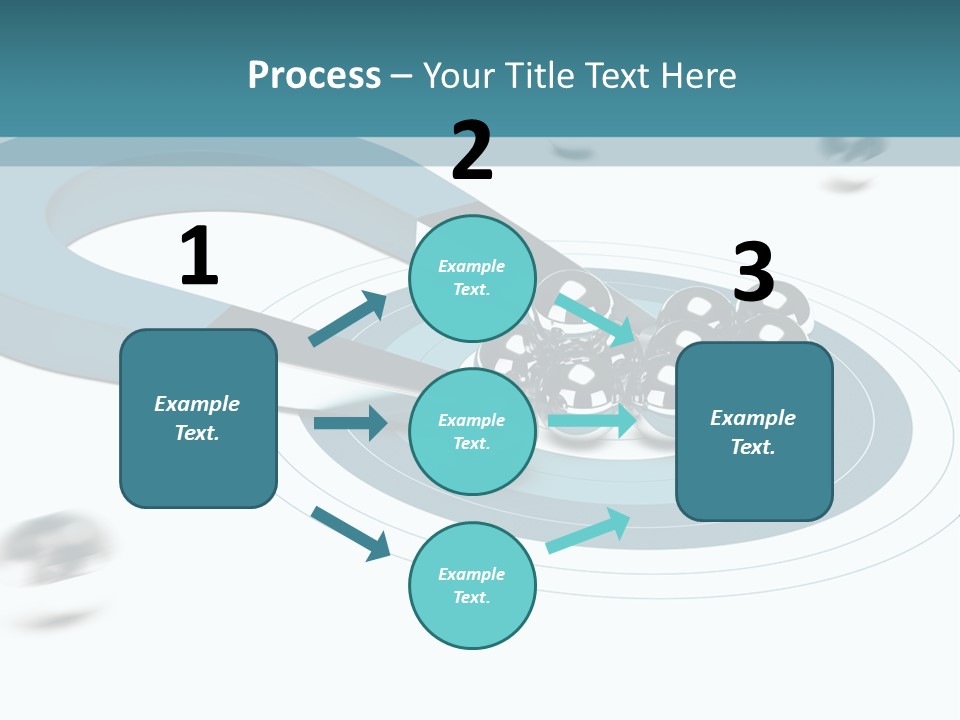 Process – Your Title Text Here

1

Example Text.

2

Example Text.

Example Text.

Example Text.

3

Example Text.